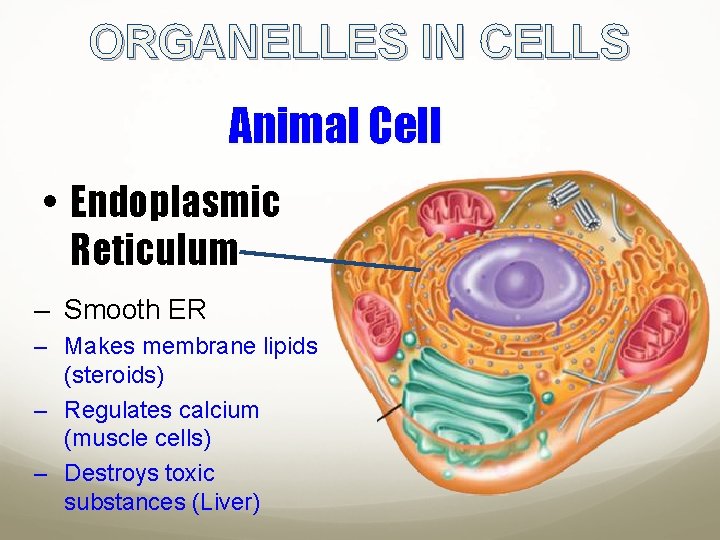 ORGANELLES IN CELLS

Animal Cell

• Endoplasmic Reticulum

– Smooth ER
– Makes membrane lipids (steroids)
– Regulates calcium (muscle cells)
– Destroys toxic substances (Liver)